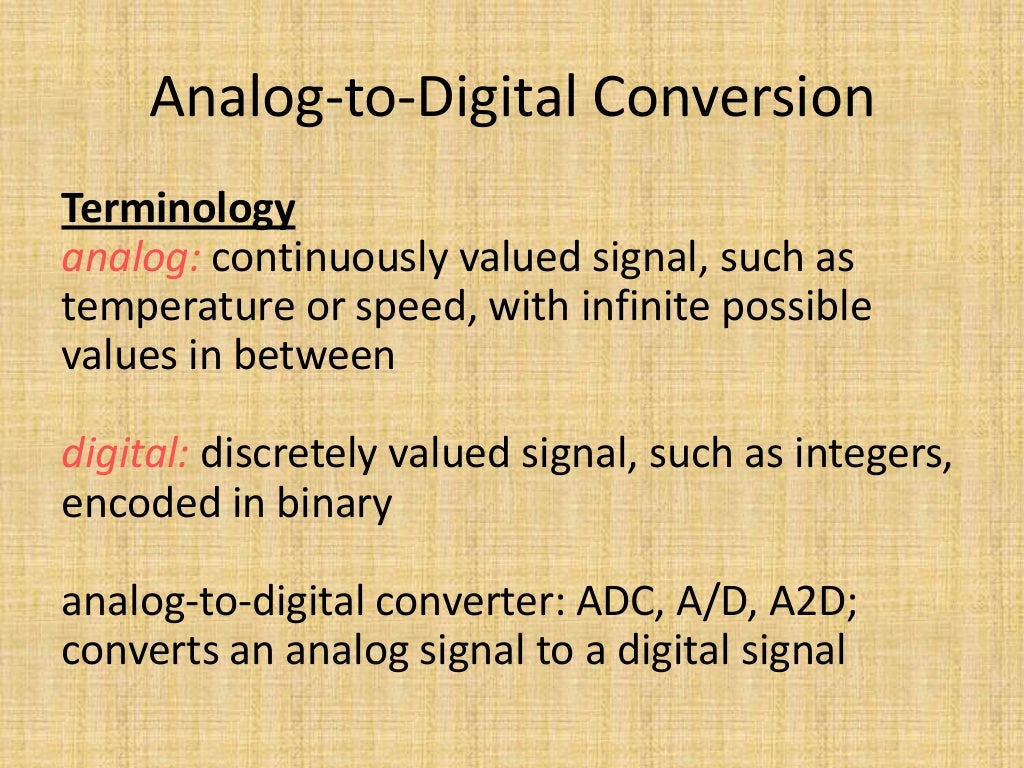 Analog-to-Digital Conversion

Terminology
analog: continuously valued signal, such as temperature or speed, with infinite possible values in between

digital: discretely valued signal, such as integers, encoded in binary

analog-to-digital converter: ADC, A/D, A2D; converts an analog signal to a digital signal